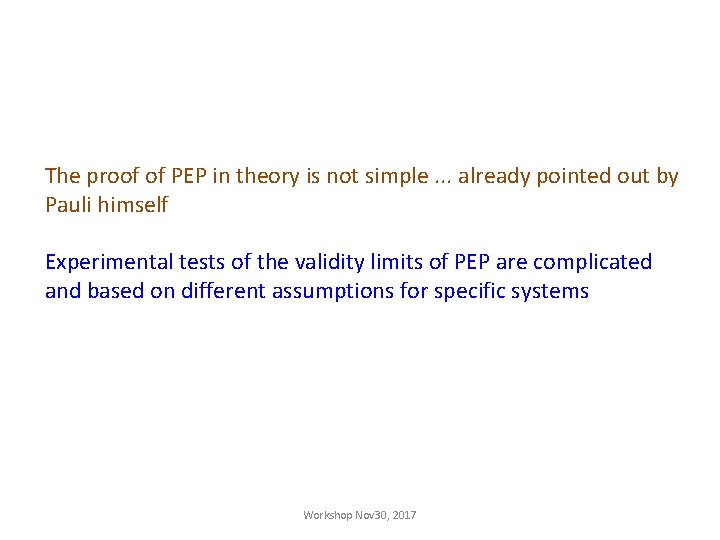 The proof of PEP in theory is not simple ... already pointed out by Pauli himself

Experimental tests of the validity limits of PEP are complicated and based on different assumptions for specific systems

Workshop Nov30, 2017